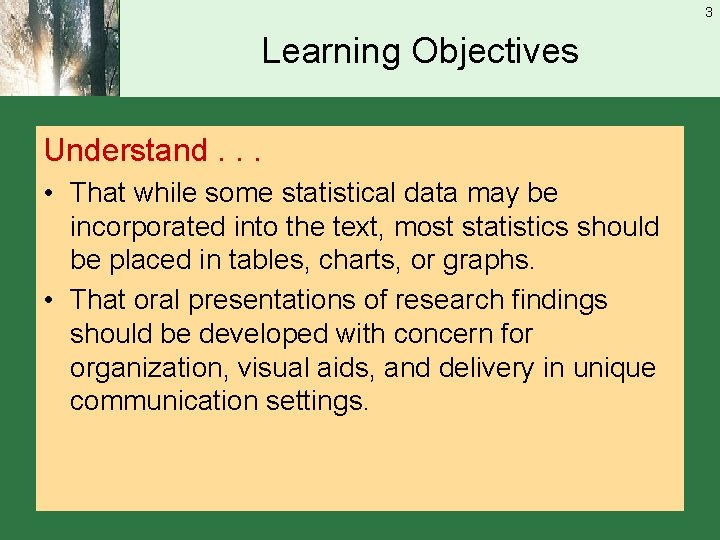 3

Learning Objectives

Understand . . .

• That while some statistical data may be incorporated into the text, most statistics should be placed in tables, charts, or graphs.

• That oral presentations of research findings should be developed with concern for organization, visual aids, and delivery in unique communication settings.